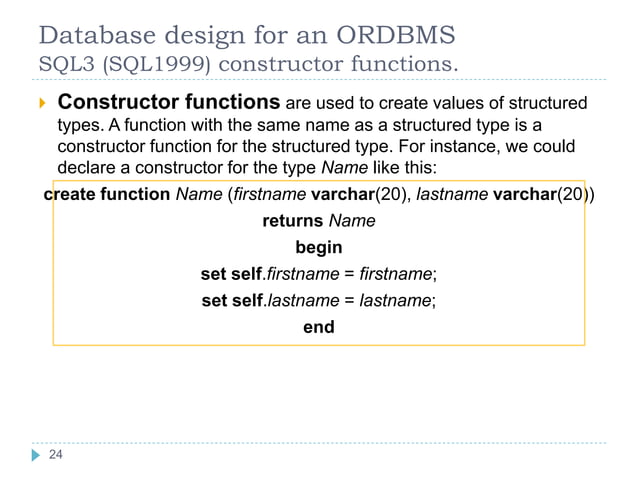 Database design for an ORDBMS
SQL3 (SQL1999) constructor functions.

Constructor functions are used to create values of structured types. A function with the same name as a structured type is a constructor function for the structured type. For instance, we could declare a constructor for the type Name like this:

create function Name (firstname varchar(20), lastname varchar(20))
returns Name
begin
set self.firstname = firstname;
set self.lastname = lastname;
end

24